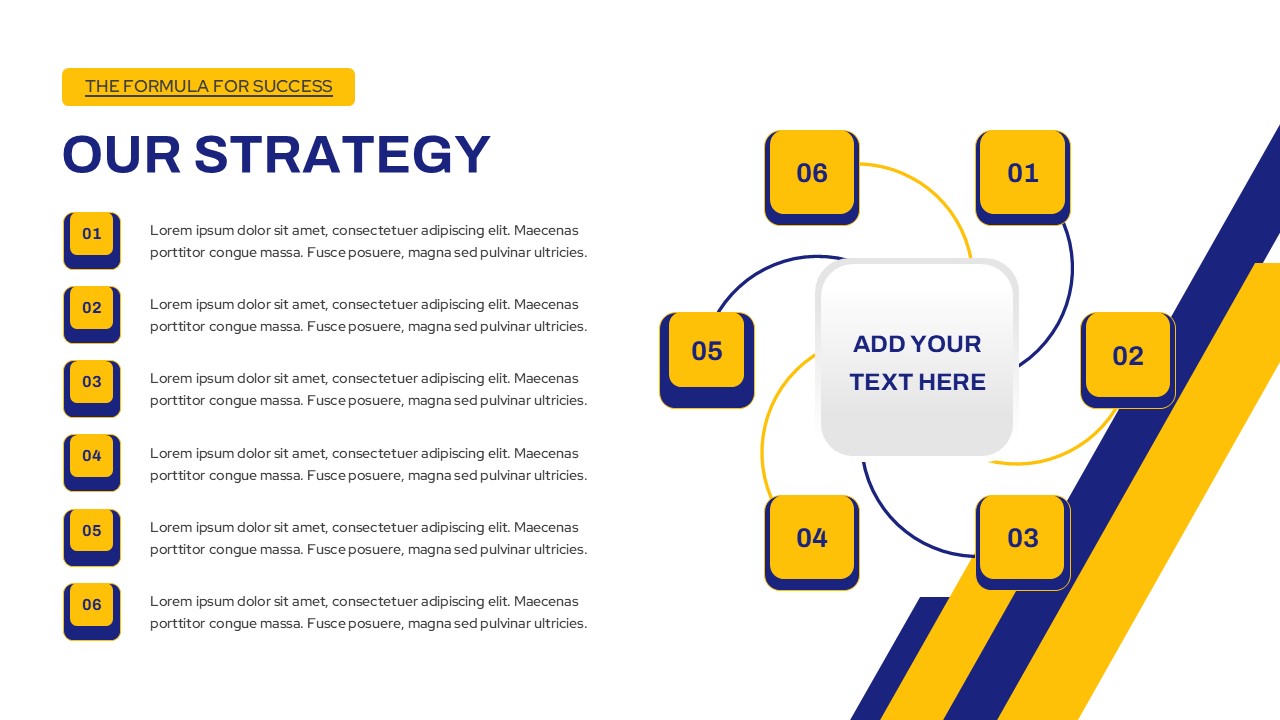 THE FORMULA FOR SUCCESS

OUR STRATEGY

01 Lorem ipsum dolor sit amet, consectetuer adipiscing elit. Maecenas porttitor congue massa. Fusce posuere, magna sed pulvinar ultricies.

02 Lorem ipsum dolor sit amet, consectetuer adipiscing elit. Maecenas porttitor congue massa. Fusce posuere, magna sed pulvinar ultricies.

03 Lorem ipsum dolor sit amet, consectetuer adipiscing elit. Maecenas porttitor congue massa. Fusce posuere, magna sed pulvinar ultricies.

04 Lorem ipsum dolor sit amet, consectetuer adipiscing elit. Maecenas porttitor congue massa. Fusce posuere, magna sed pulvinar ultricies.

05 Lorem ipsum dolor sit amet, consectetuer adipiscing elit. Maecenas porttitor congue massa. Fusce posuere, magna sed pulvinar ultricies.

06 Lorem ipsum dolor sit amet, consectetuer adipiscing elit. Maecenas porttitor congue massa. Fusce posuere, magna sed pulvinar ultricies.

06

01

05

ADD YOUR TEXT HERE

02

04

03